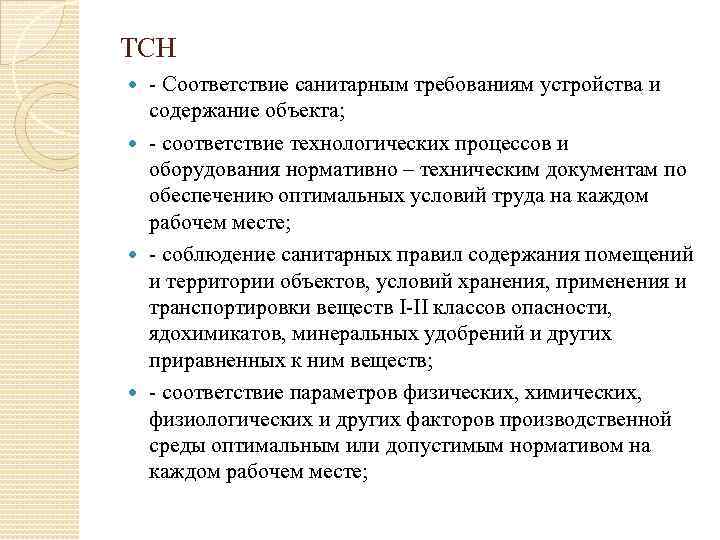 ТСН

- Соответствие санитарным требованиям устройства и содержание объекта;

- соответствие технологических процессов и оборудования нормативно – техническим документам по обеспечению оптимальных условий труда на каждом рабочем месте;

- соблюдение санитарных правил содержания помещений и территории объектов, условий хранения, применения и транспортировки веществ I-II классов опасности, ядохимикатов, минеральных удобрений и других приравненных к ним веществ;

- соответствие параметров физических, химических, физиологических и других факторов производственной среды оптимальным или допустимым нормативом на каждом рабочем месте;